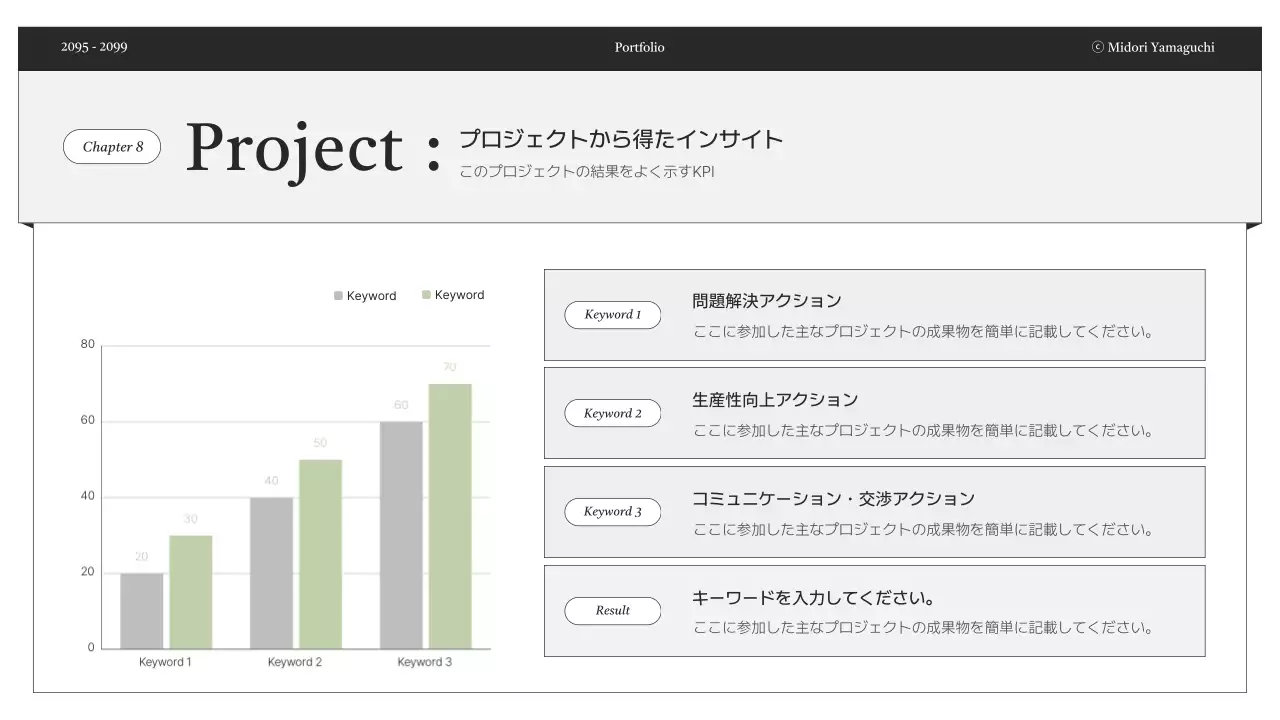 2095 - 2099

Portfolio

ⓒ Midori Yamaguchi

Chapter 8

Project : プロジェクトから得たインサイト

このプロジェクトの結果をよく示すKPI

Keyword Keyword

80
60
40
20
0

20 30 40 50 60 70

Keyword 1 Keyword 2 Keyword 3

Keyword 1

問題解決アクション

ここに参加した主なプロジェクトの成果物を簡単に記載してください。

Keyword 2

生産性向上アクション

ここに参加した主なプロジェクトの成果物を簡単に記載してください。

Keyword 3

コミュニケーション・交渉アクション

ここに参加した主なプロジェクトの成果物を簡単に記載してください。

Result

キーワードを入力してください。

ここに参加した主なプロジェクトの成果物を簡単に記載してください。